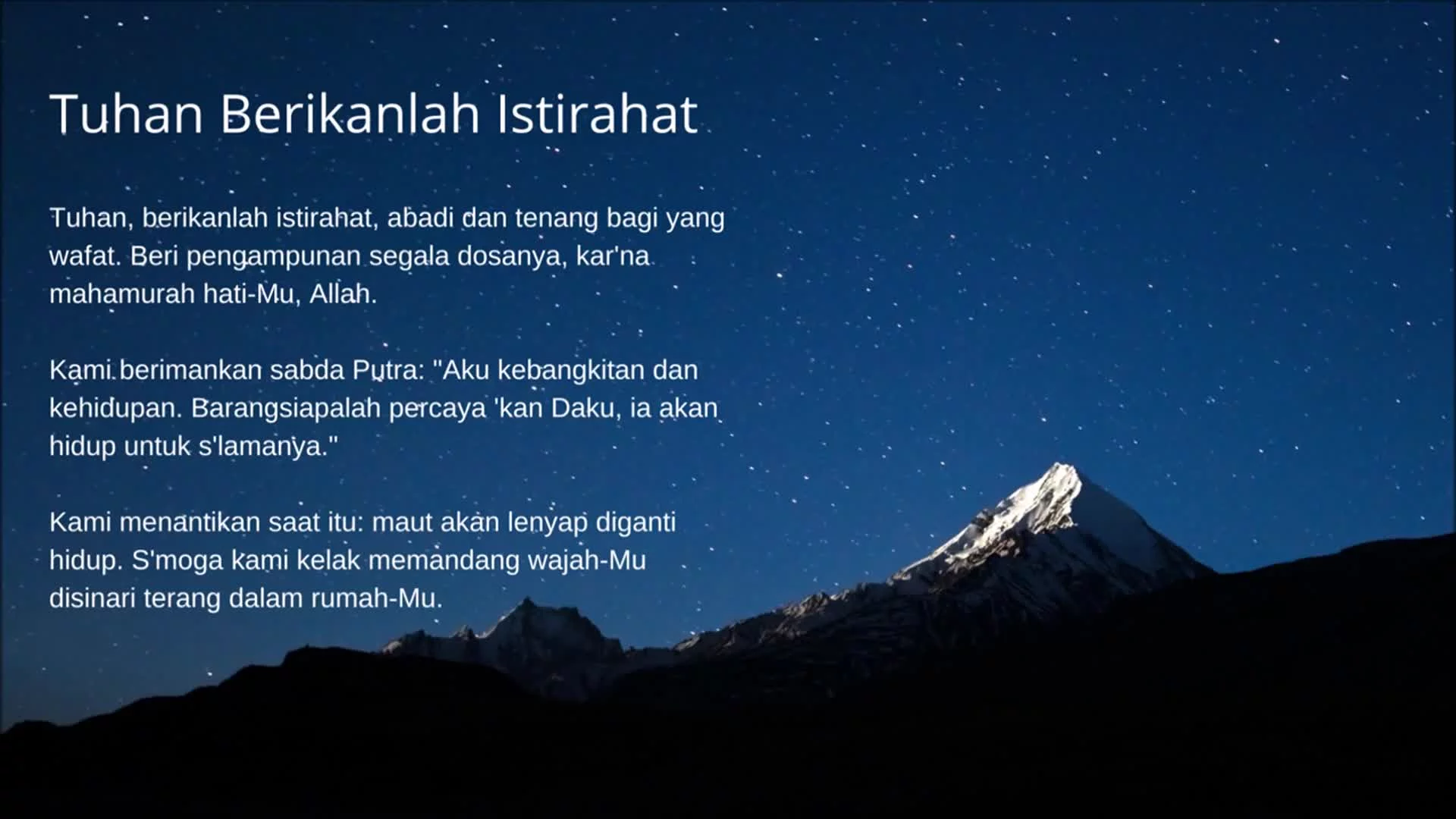 Tuhan Berikanlah Istirahat

Tuhan, berikanlah istirahat, abadi dan tenang bagi yang wafat. Beri pengampunan segala dosanya, kar'na mahamurah hati-Mu, Allah.

Kami berimankan sabda Putra: "Aku kebangkitan dan kehidupan. Barangsiapalah percaya 'kan Daku, ia akan hidup untuk s'lamanya."

Kami menantikan saat itu: maut akan lenyap diganti hidup. S'moga kami kelak memandang wajah-Mu disinari terang dalam rumah-Mu.